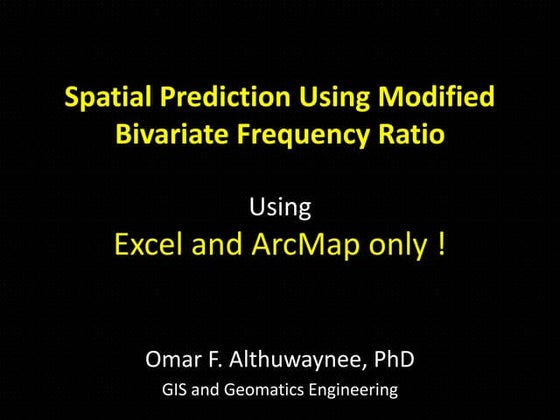 Spatial Prediction Using Modified Bivariate Frequency Ratio

Using

Excel and ArcMap only !

Omar F. Althuwaynee, PhD

GIS and Geomatics Engineering